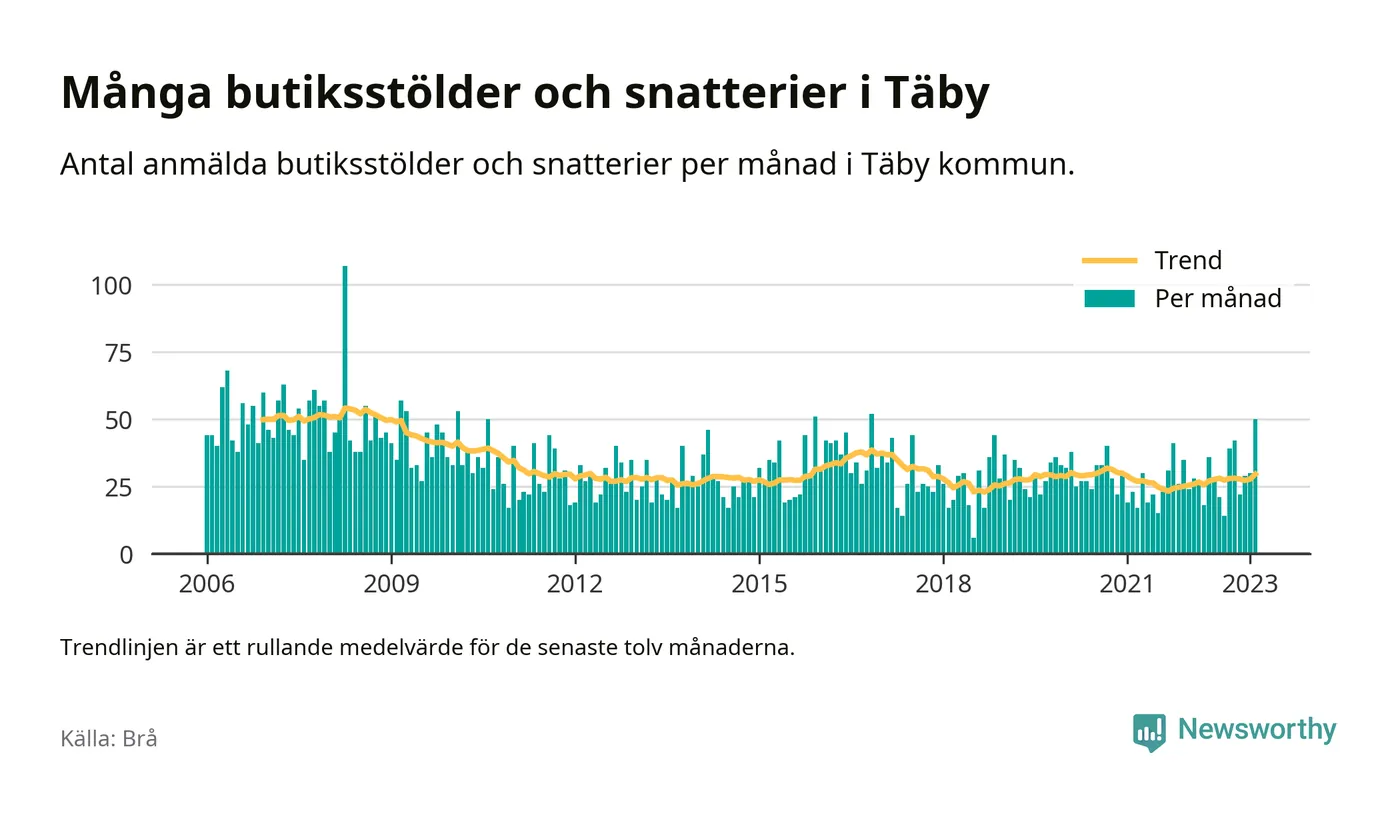 Många butiksstölder och snatterier i Täby

Antal anmälda butiksstölder och snatterier per månad i Täby kommun.

Trend
Per månad

100
75
50
25
0

2006
2009
2012
2015
2018
2021
2023

Trendlinjen är ett rullande medelvärde för de senaste tolv månaderna.

Källa: Brå

Newsworthy